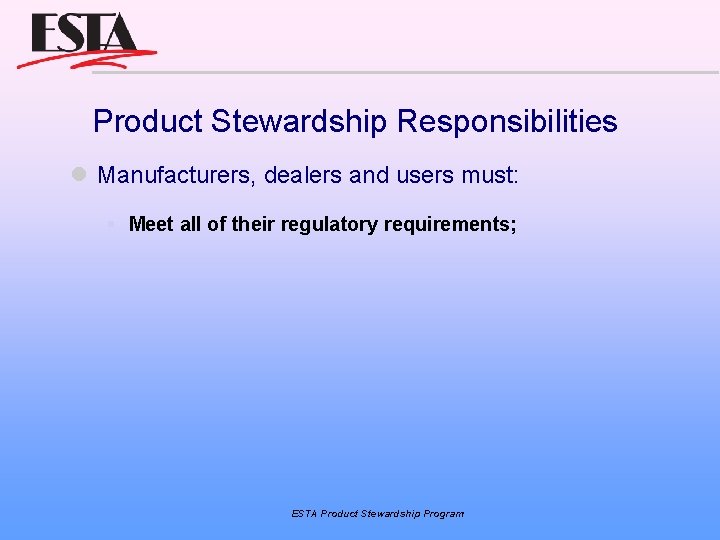 ESTA

Product Stewardship Responsibilities

Manufacturers, dealers and users must:

Meet all of their regulatory requirements;

ESTA Product Stewardship Program